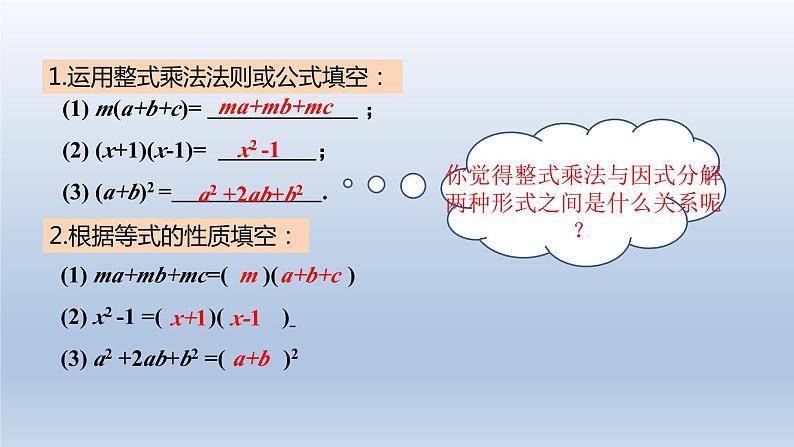 1.运用整式乘法法则或公式填空：

(1) $m(a+b+c)=$ $ma+mb+mc$ ;

(2) $(x+1)(x-1)=$ $x^2-1$ ;

(3) $(a+b)^2=$ $a^2+2ab+b^2$ .

你觉得整式乘法与因式分解两种形式之间是什么关系呢？

2.根据等式的性质填空：

(1) $ma+mb+mc=($ $m$ $)($ $a+b+c$ $)$

(2) $x^2-1=($ $x+1$ $)($ $x-1$ $)$

(3) $a^2+2ab+b^2=($ $a+b$ $)^2$